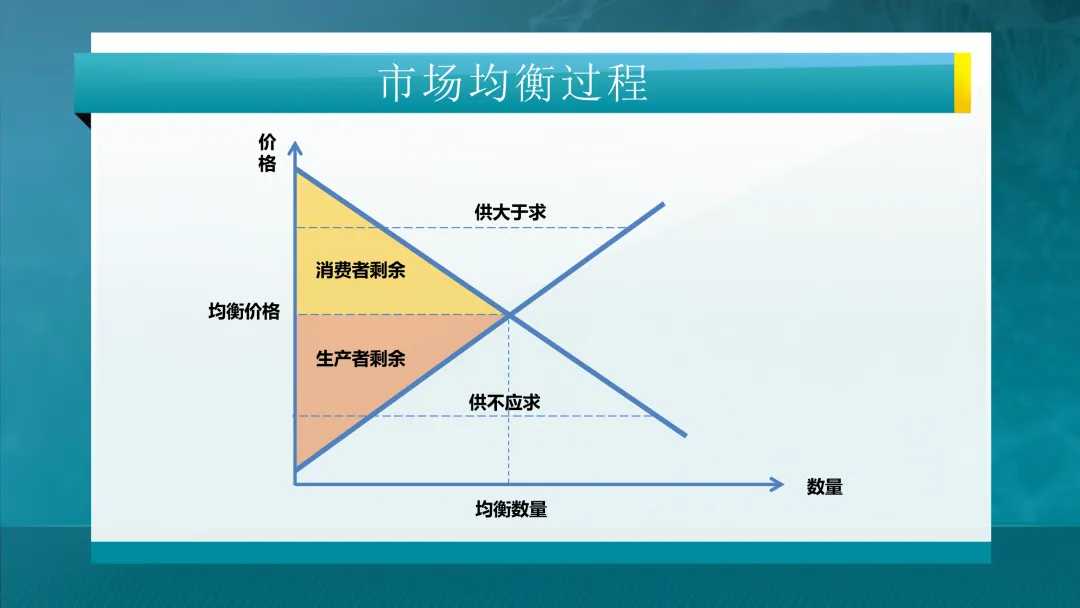 市场均衡过程

价格

供大于求

消费者剩余

均衡价格

生产者剩余

供不应求

数量

均衡数量